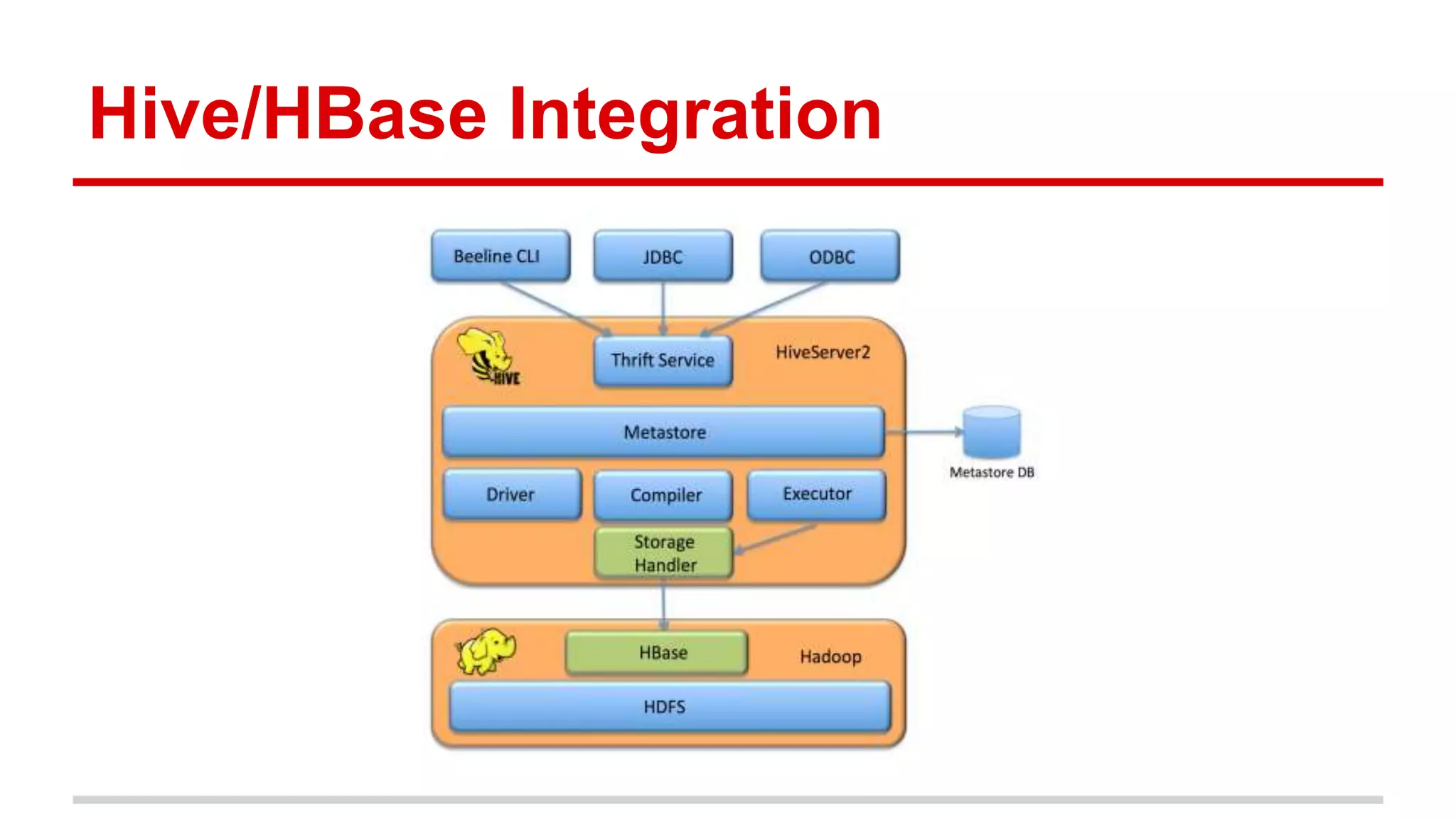 Hive/HBase Integration

Beeline CLI

JDBC

ODBC

HIVE

Thrift Service

HiveServer2

Metastore

Metastore DB

Driver

Compiler

Executor

Storage Handler

HBase

Hadoop

HDFS